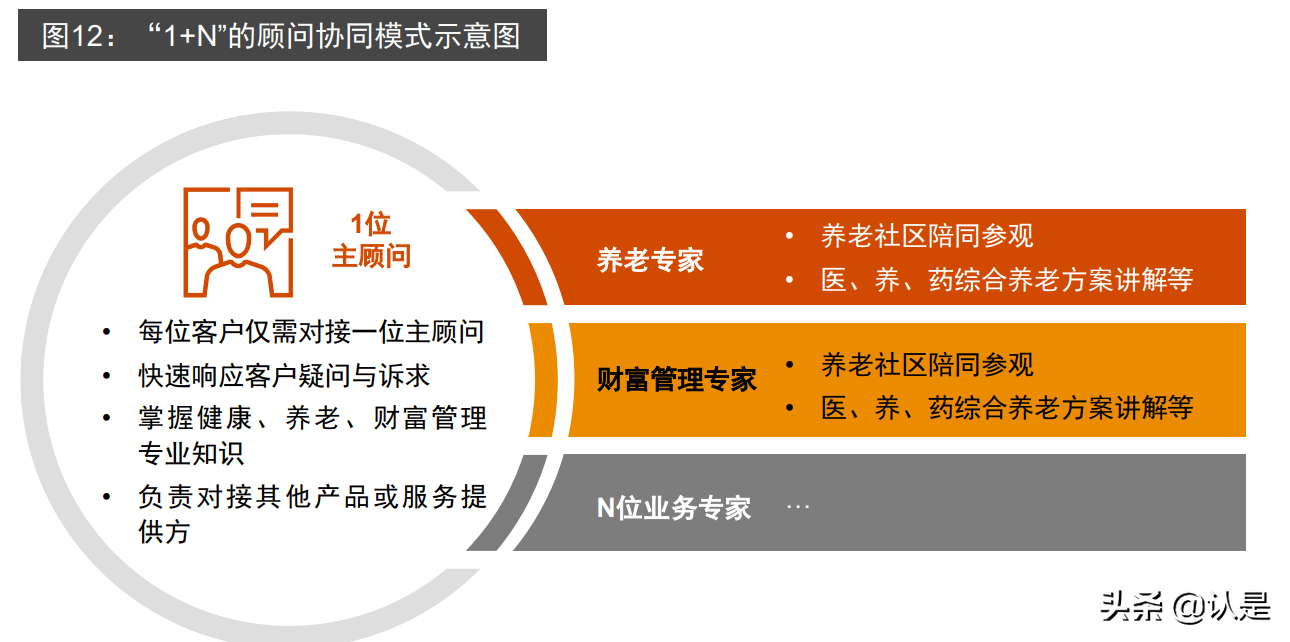 图12：“1+N”的顾问协同模式示意图

1位
主顾问

• 每位客户仅需对接一位主顾问
• 快速响应客户疑问与诉求
• 掌握健康、养老、财富管理专业知识
• 负责对接其他产品或服务提供方

养老专家
• 养老社区陪同参观
• 医、养、药综合养老方案讲解等

财富管理专家
• 养老社区陪同参观
• 医、养、药综合养老方案讲解等

N位业务专家
…

头条 @认是